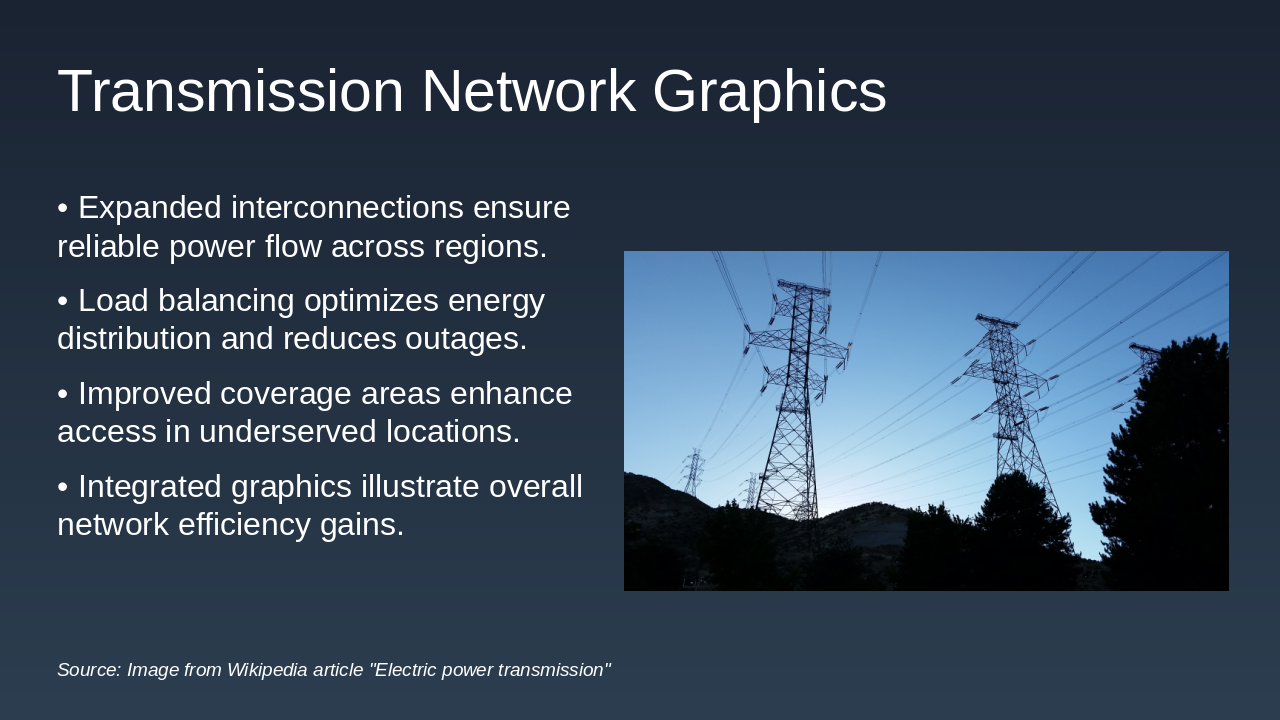 Transmission Network Graphics

• Expanded interconnections ensure reliable power flow across regions.

• Load balancing optimizes energy distribution and reduces outages.

• Improved coverage areas enhance access in underserved locations.

• Integrated graphics illustrate overall network efficiency gains.

Source: Image from Wikipedia article "Electric power transmission"